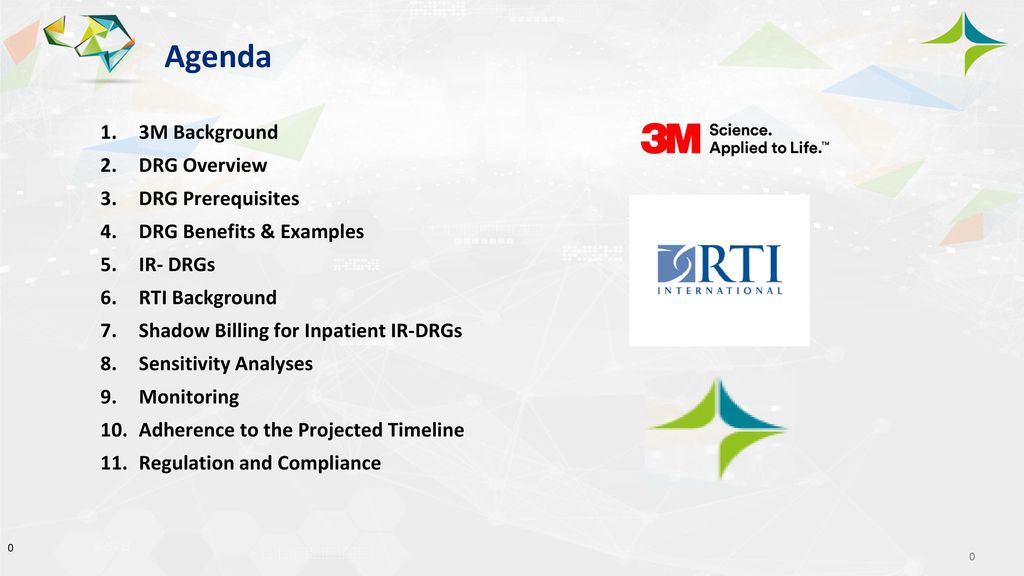 Agenda

1. 3M Background
2. DRG Overview
3. DRG Prerequisites
4. DRG Benefits & Examples
5. IR- DRGs
6. RTI Background
7. Shadow Billing for Inpatient IR-DRGs
8. Sensitivity Analyses
9. Monitoring
10. Adherence to the Projected Timeline
11. Regulation and Compliance

3M Science. Applied to Life.™

RTI INTERNATIONAL

0

0